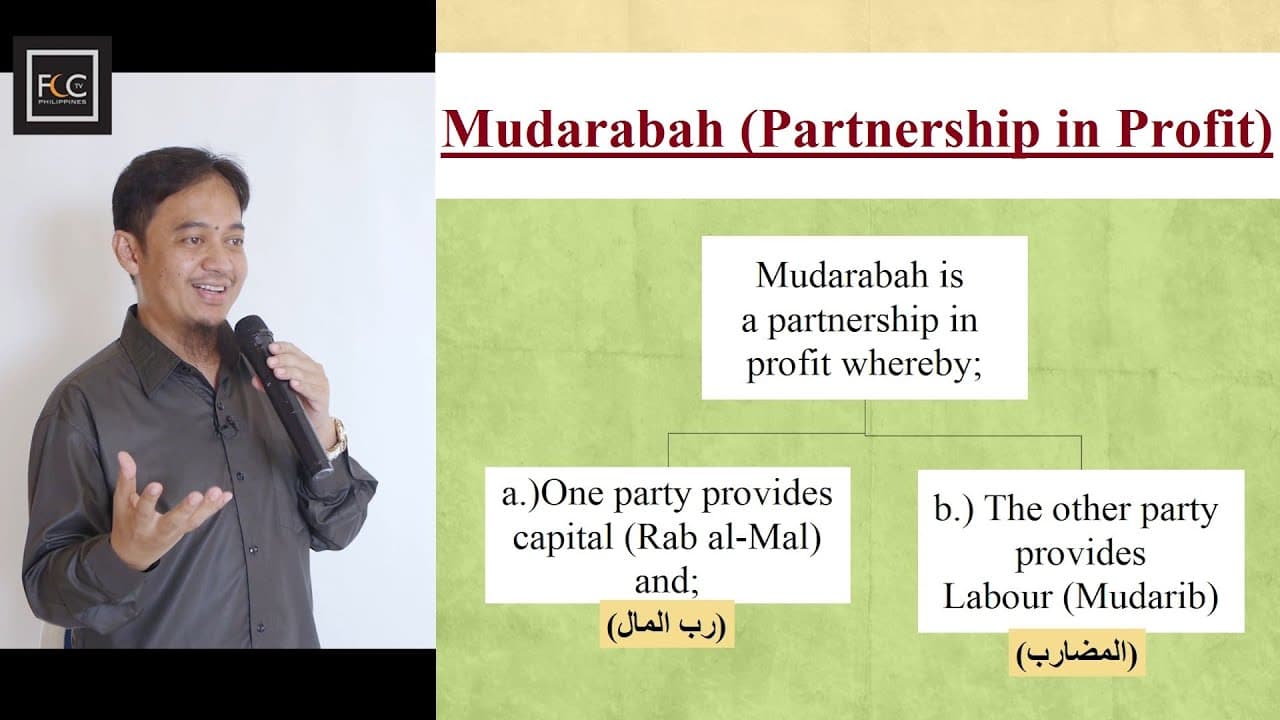 FCC TV PHILIPPINES

Mudarabah (Partnership in Profit)

Mudarabah is a partnership in profit whereby;

a.)One party provides capital (Rab al-Mal) and;

(رب المال)

b.) The other party provides Labour (Mudarib)

(المضارب)